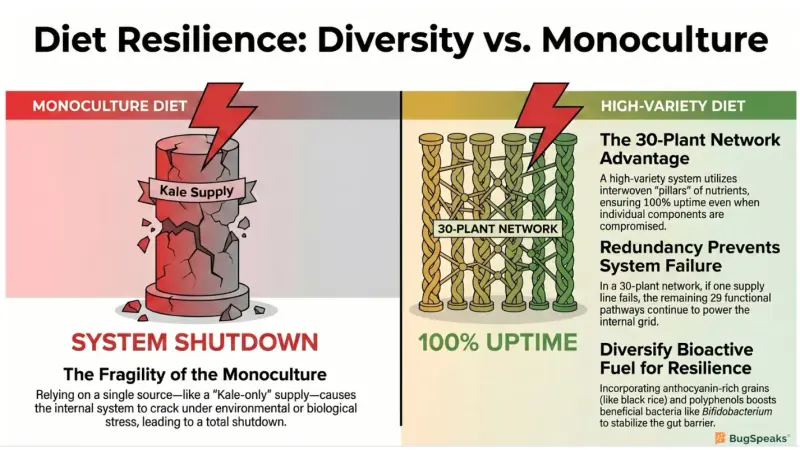 Diet Resilience: Diversity vs. Monoculture

MONOCULTURE DIET

Kale Supply

SYSTEM SHUTDOWN

The Fragility of the Monoculture

Relying on a single source—like a "Kale-only" supply—causes the internal system to crack under environmental or biological stress, leading to a total shutdown.

HIGH-VARIETY DIET

30-PLANT NETWORK

100% UPTIME

The 30-Plant Network Advantage

A high-variety system utilizes interwoven "pillars" of nutrients, ensuring 100% uptime even when individual components are compromised.

Redundancy Prevents System Failure

In a 30-plant network, if one supply line fails, the remaining 29 functional pathways continue to power the internal grid.

Diversify Bioactive Fuel for Resilience

Incorporating anthocyanin-rich grains (like black rice) and polyphenols boosts beneficial bacteria like Bifidobacterium to stabilize the gut barrier.

BugSpeaks